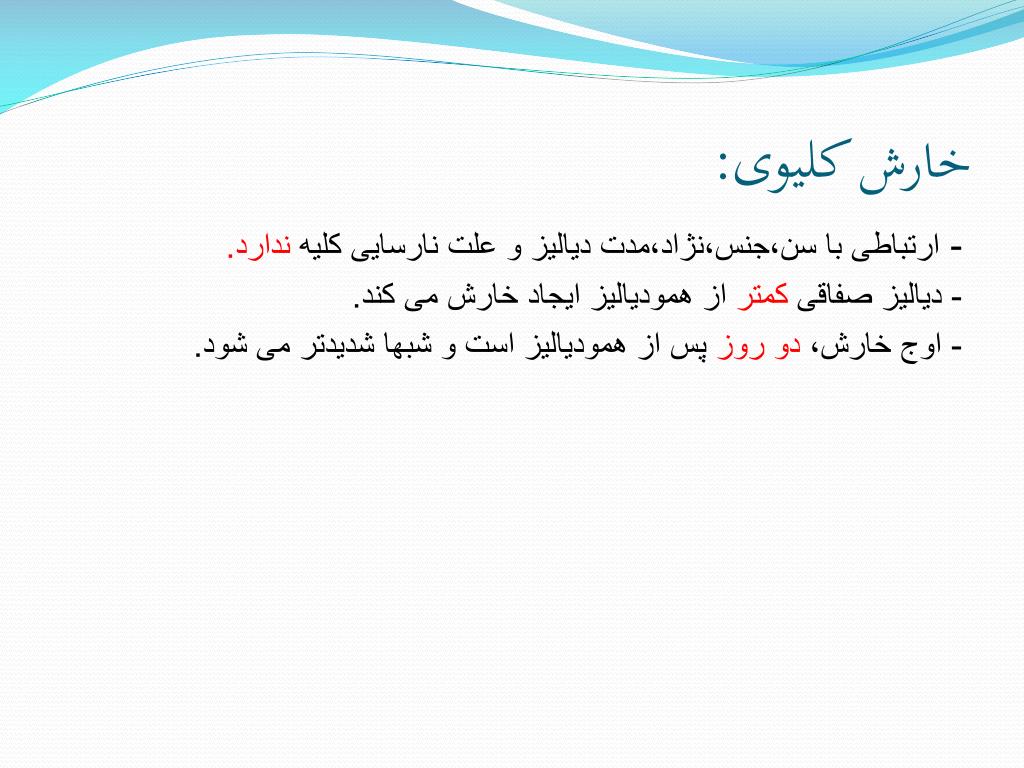 خارش کلیوی:

- ارتباطی با سن،جنس،نژاد،مدت دیالیز و علت نارسایی کلیه ندارد.
- دیالیز صفاقی کمتر از همودیالیز ایجاد خارش می کند.
- اوج خارش، دو روز پس از همودیالیز است و شبها شدیدتر می شود.